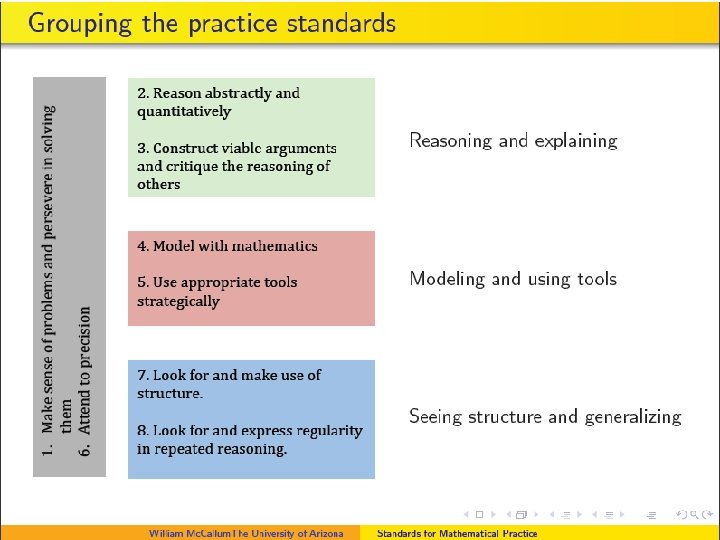 Grouping the practice standards

1. Make sense of problems and persevere in solving them
6. Attend to precision

2. Reason abstractly and quantitatively

3. Construct viable arguments and critique the reasoning of others

Reasoning and explaining

4. Model with mathematics

5. Use appropriate tools strategically

Modeling and using tools

7. Look for and make use of structure.

8. Look for and express regularity in repeated reasoning.

Seeing structure and generalizing

William McCallum The University of Arizona Standards for Mathematical Practice